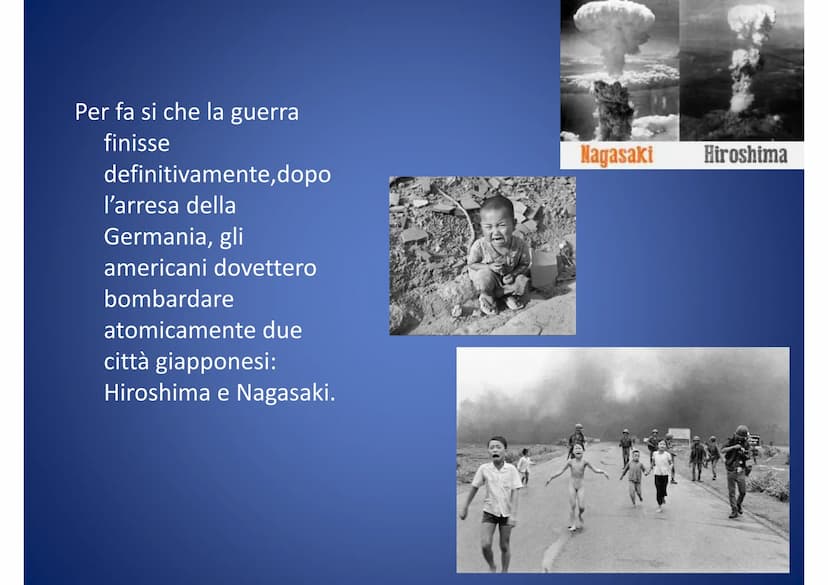 Per fa si che la guerra finisse definitivamente,dopo l’arresa della Germania, gli americani dovettero bombardare atomicamente due città giapponesi: Hiroshima e Nagasaki.

Nagasaki Hiroshima